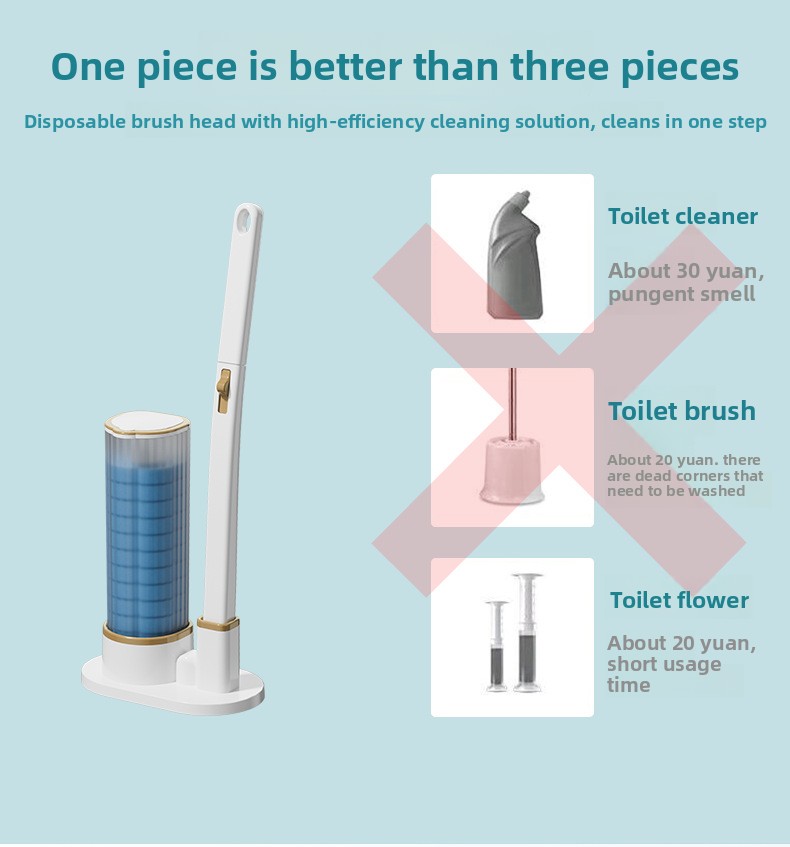 One piece is better than three pieces

Disposable brush head with high-efficiency cleaning solution, cleans in one step

Toilet cleaner

About 30 yuan, pungent smell

Toilet brush

About 20 yuan. there are dead corners that need to be washed

Toilet flower

About 20 yuan, short usage time